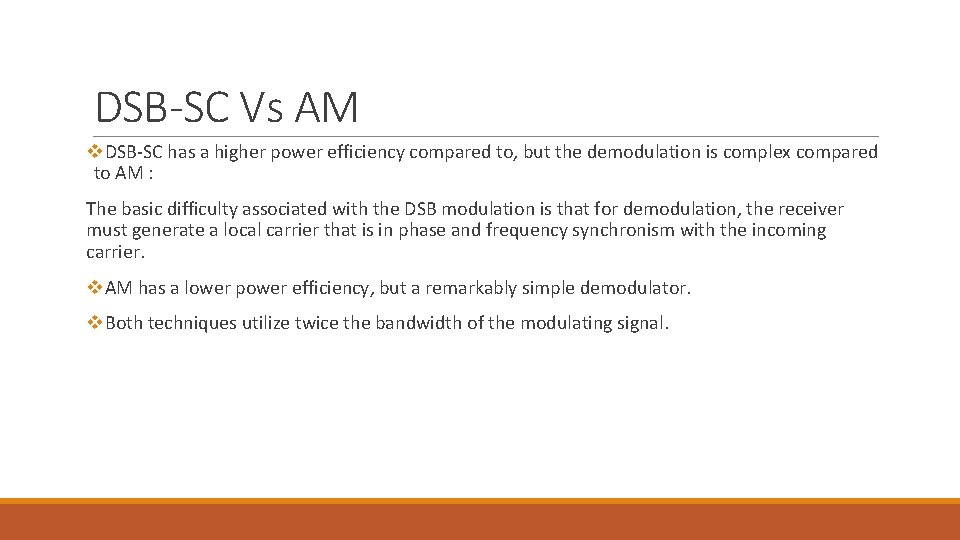 DSB-SC Vs AM

❖DSB-SC has a higher power efficiency compared to, but the demodulation is complex compared to AM :

The basic difficulty associated with the DSB modulation is that for demodulation, the receiver must generate a local carrier that is in phase and frequency synchronism with the incoming carrier.

❖AM has a lower power efficiency, but a remarkably simple demodulator.

❖Both techniques utilize twice the bandwidth of the modulating signal.